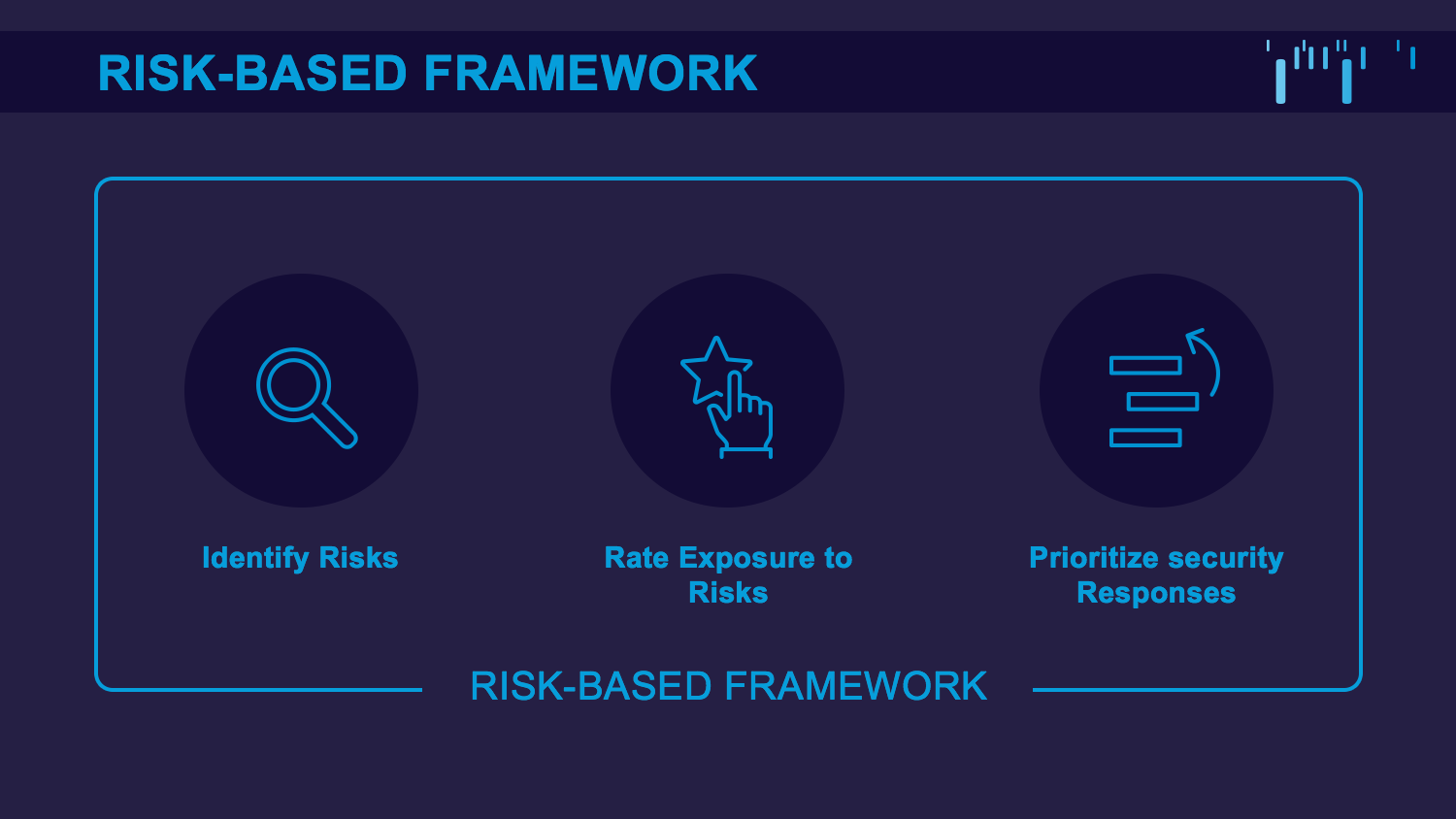 RISK-BASED FRAMEWORK

Identify Risks

Rate Exposure to Risks

Prioritize security Responses

RISK-BASED FRAMEWORK